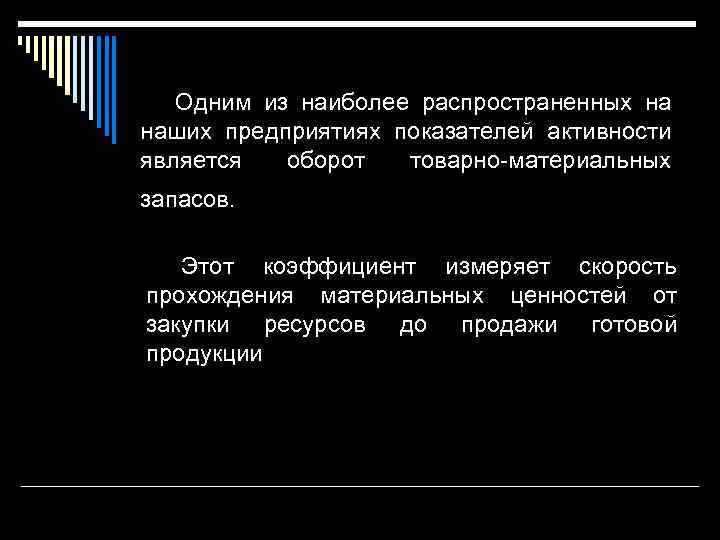 Одним из наиболее распространенных на наших предприятиях показателей активности является оборот товарно-материальных запасов.

Этот коэффициент измеряет скорость прохождения материальных ценностей от закупки ресурсов до продажи готовой продукции